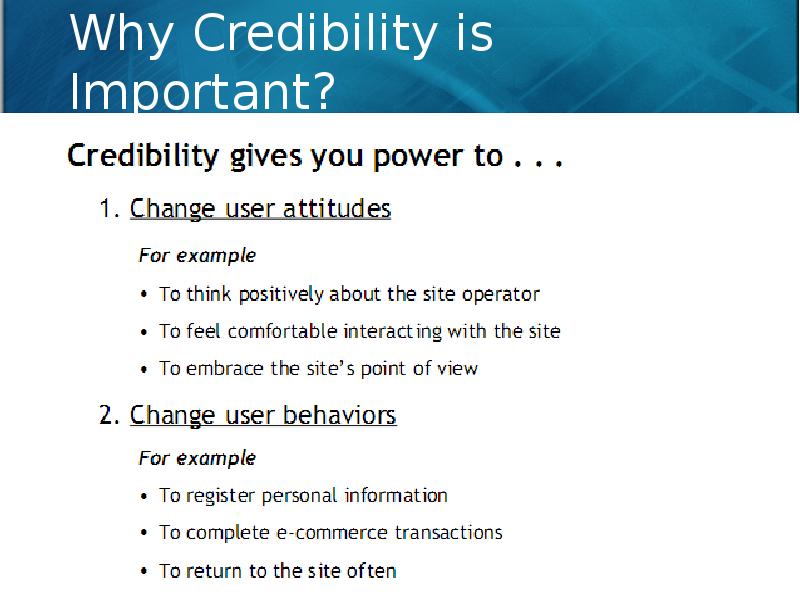 Why Credibility is Important?

Credibility gives you power to . . .

1. Change user attitudes

For example

• To think positively about the site operator

• To feel comfortable interacting with the site

• To embrace the site's point of view

2. Change user behaviors

For example

• To register personal information

• To complete e-commerce transactions

• To return to the site often